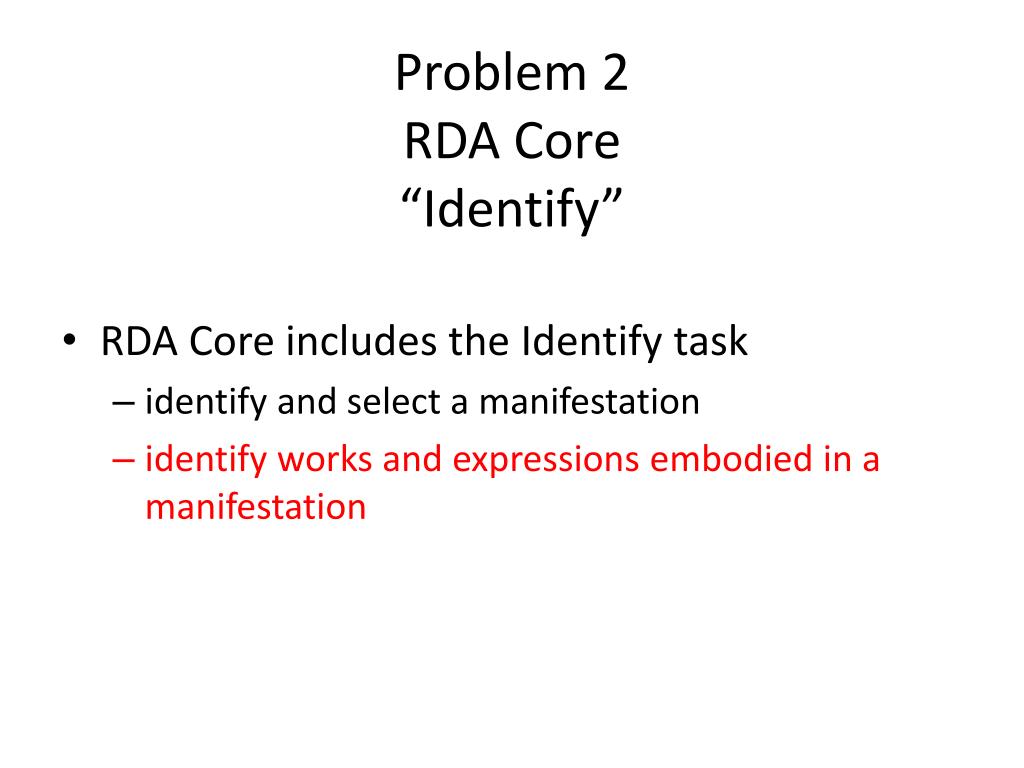 Problem 2
RDA Core
“Identify”

• RDA Core includes the Identify task
– identify and select a manifestation
– identify works and expressions embodied in a manifestation